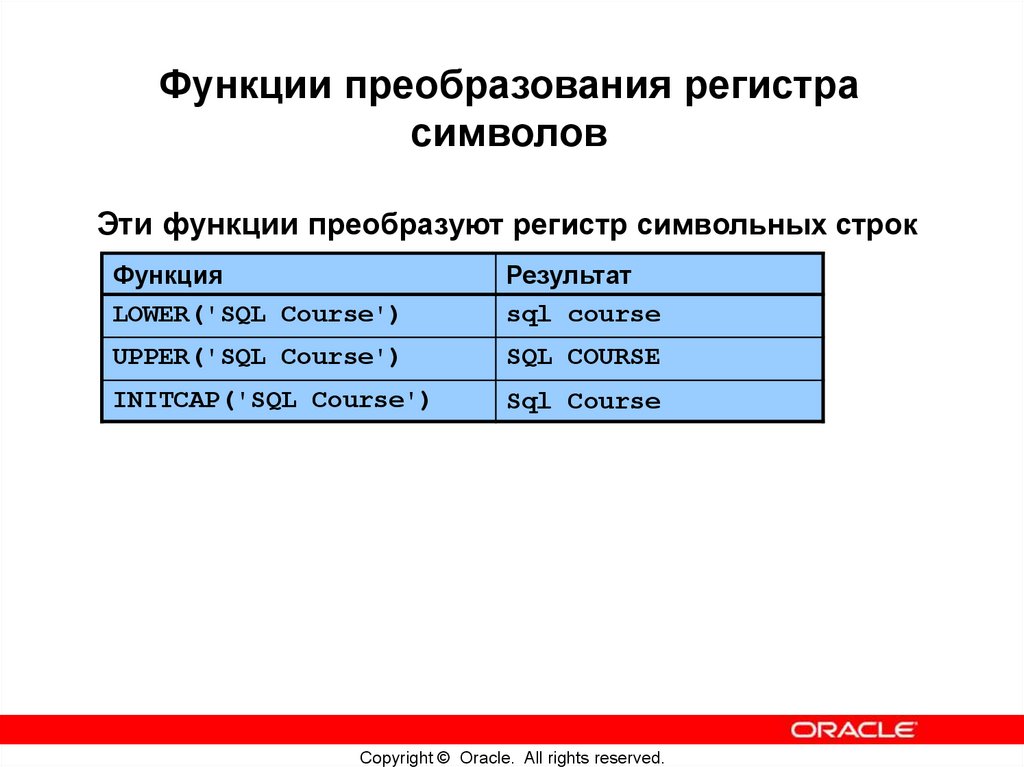 Функции преобразования регистра символов

Эти функции преобразуют регистр символьных строк

| Функция | Результат |
|---|---|
| LOWER('SQL Course') | sql course |
| UPPER('SQL Course') | SQL COURSE |
| INITCAP('SQL Course') | Sql Course |

ORACLE

Copyright © Oracle. All rights reserved.